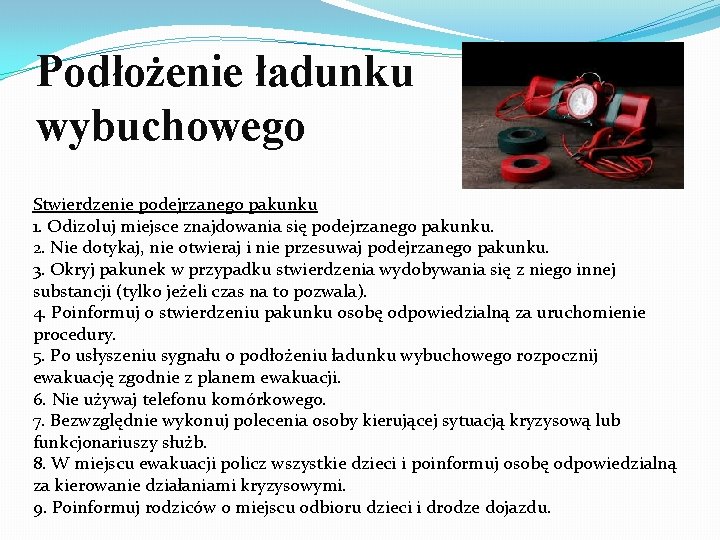 Podłożenie ładunku wybuchowego

Stwierdzenie podejrzanego pakunku
1. Odizoluj miejsce znajdowania się podejrzanego pakunku.
2. Nie dotykaj, nie otwieraj i nie przesuwaj podejrzanego pakunku.
3. Okryj pakunek w przypadku stwierdzenia wydobywania się z niego innej substancji (tylko jeżeli czas na to pozwala).
4. Poinformuj o stwierdzeniu pakunku osobę odpowiedzialną za uruchomienie procedury.
5. Po usłyszeniu sygnału o podłożeniu ładunku wybuchowego rozpocznij ewakuację zgodnie z planem ewakuacji.
6. Nie używaj telefonu komórkowego.
7. Bezwzględnie wykonuj polecenia osoby kierującej sytuacją kryzysową lub funkcjonariuszy służb.
8. W miejscu ewakuacji policz wszystkie dzieci i poinformuj osobę odpowiedzialną za kierowanie działaniami kryzysowymi.
9. Poinformuj rodziców o miejscu odbioru dzieci i drodze dojazdu.